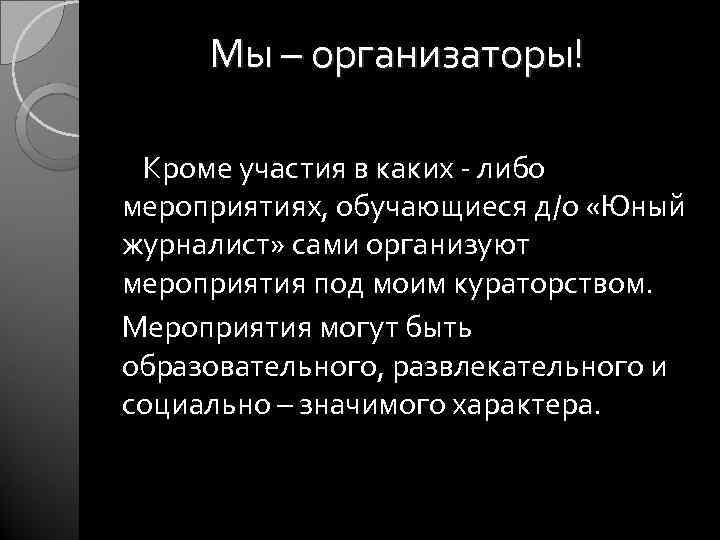 Мы – организаторы!

Кроме участия в каких - либо мероприятиях, обучающиеся д/о «Юный журналист» сами организуют мероприятия под моим кураторством.

Мероприятия могут быть образовательного, развлекательного и социально – значимого характера.